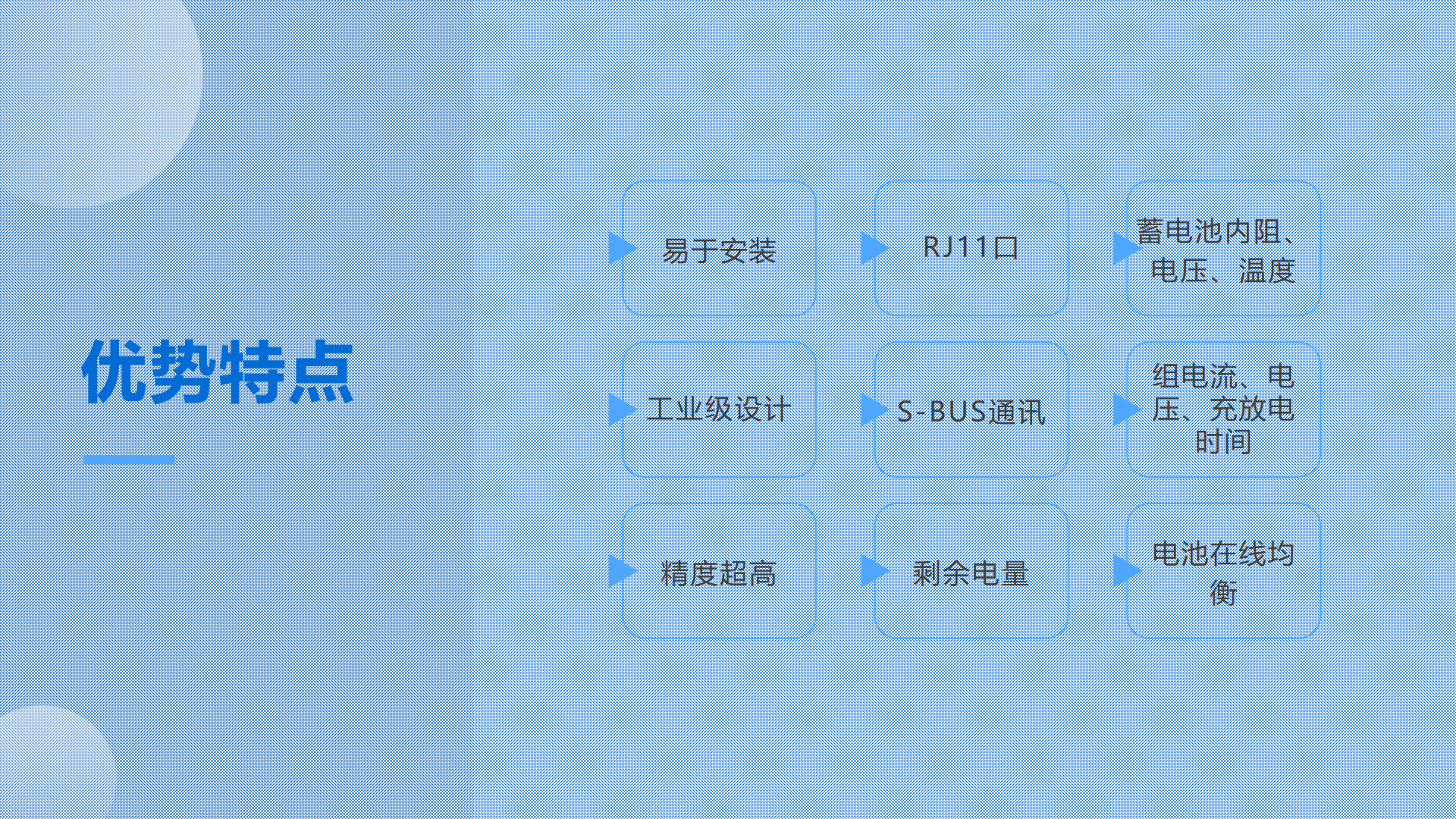 优势特点

易于安装

RJ11口

蓄电池内阻、电压、温度

工业级设计

S-BUS通讯

组电流、电压、充放电时间

精度超高

剩余电量

电池在线均衡